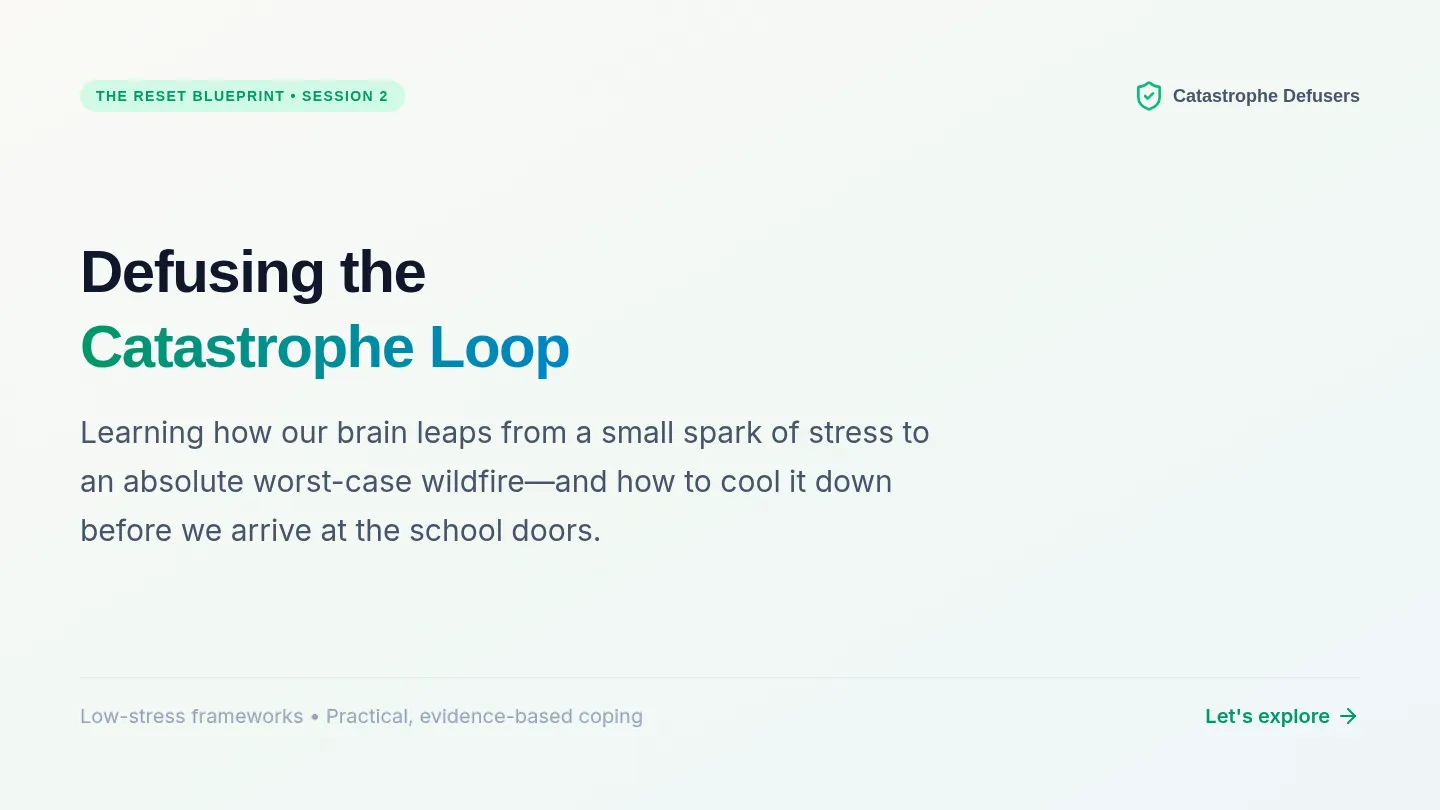 THE RESET BLUEPRINT • SESSION 2

Catastrophe Defusers

Defusing the
Catastrophe Loop

Learning how our brain leaps from a small spark of stress to an absolute worst-case wildfire—and how to cool it down before we arrive at the school doors.

Low-stress frameworks • Practical, evidence-based coping

Let's explore →